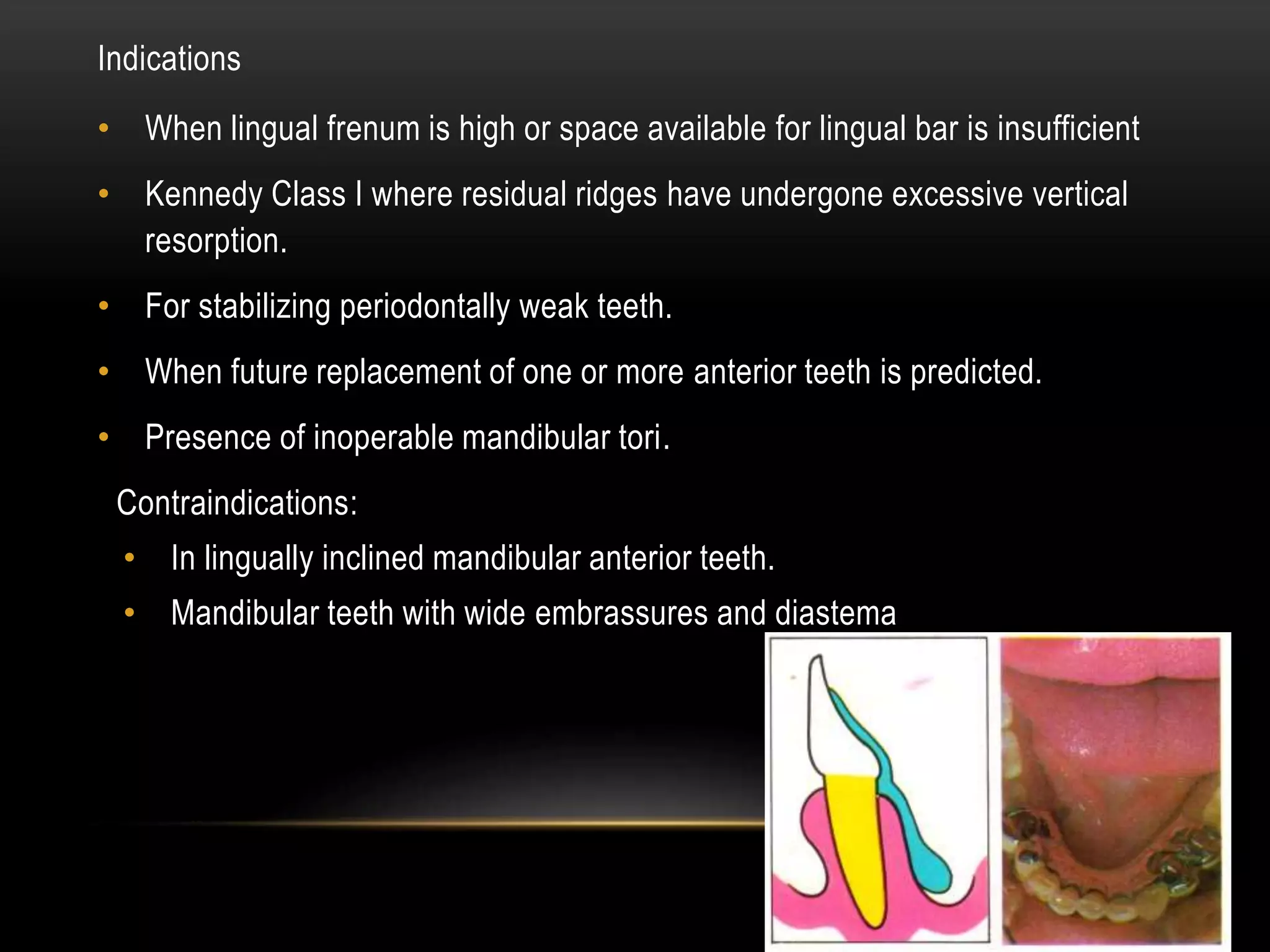 Indications

• When lingual frenum is high or space available for lingual bar is insufficient

• Kennedy Class I where residual ridges have undergone excessive vertical resorption.

• For stabilizing periodontally weak teeth.

• When future replacement of one or more anterior teeth is predicted.

• Presence of inoperable mandibular tori.

Contraindications:

• In lingually inclined mandibular anterior teeth.

• Mandibular teeth with wide embrassures and diastema